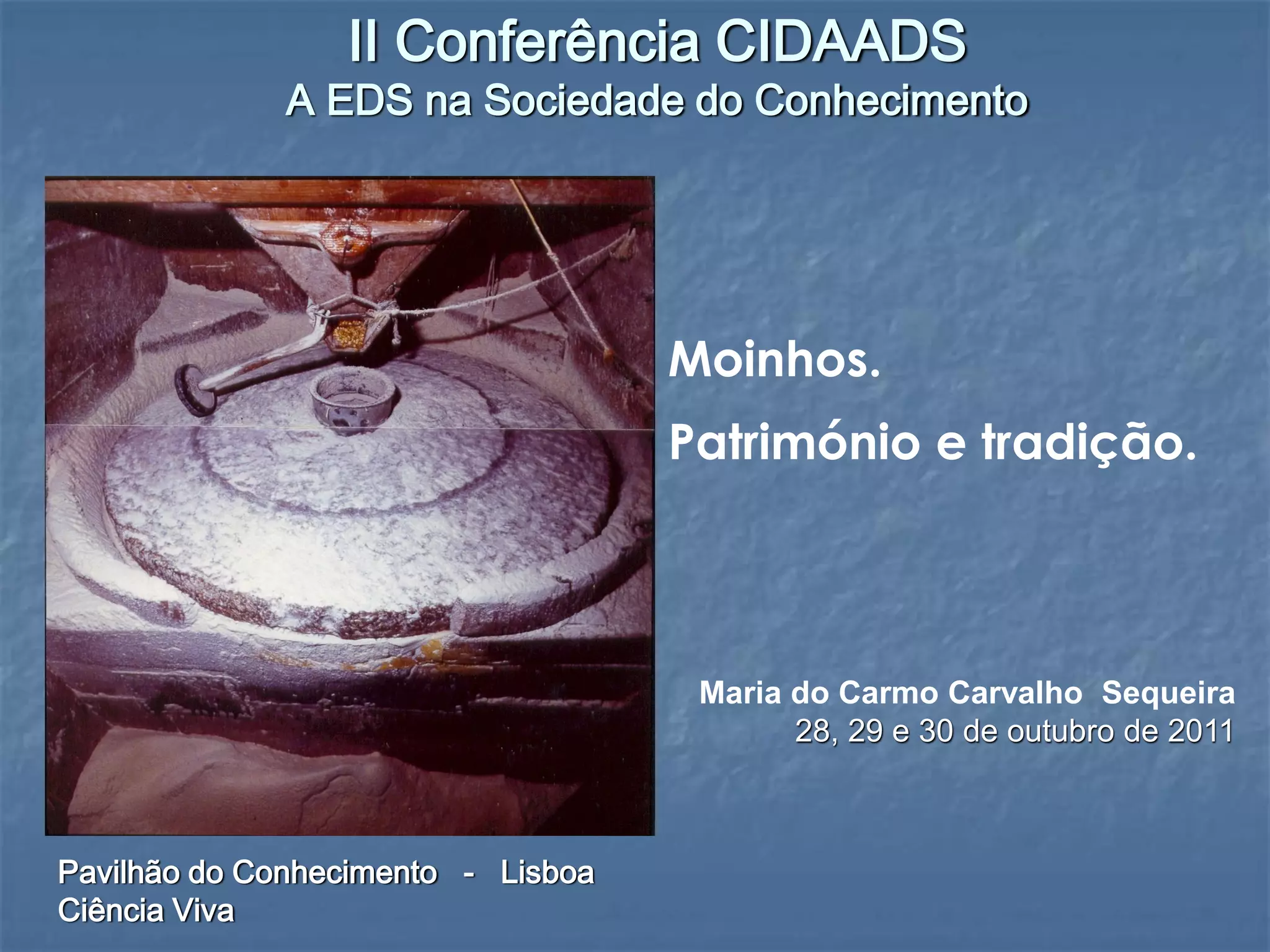 II Conferência CIDAADS
A EDS na Sociedade do Conhecimento

Moinhos.

Património e tradição.

Maria do Carmo Carvalho Sequeira
28, 29 e 30 de outubro de 2011

Pavilhão do Conhecimento - Lisboa
Ciência Viva